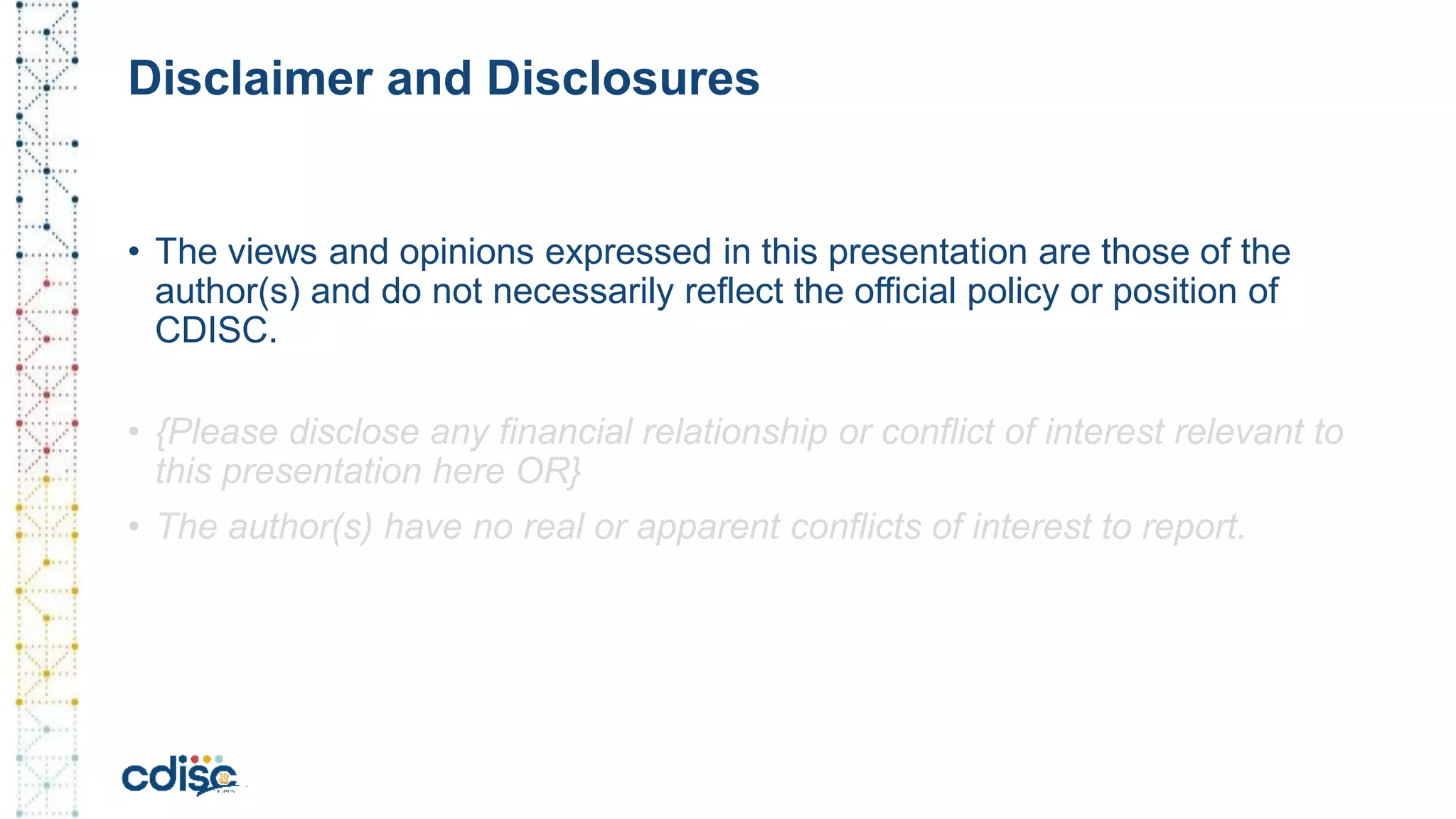 Disclaimer and Disclosures

• The views and opinions expressed in this presentation are those of the author(s) and do not necessarily reflect the official policy or position of CDISC.

• {Please disclose any financial relationship or conflict of interest relevant to this presentation here OR}

• The author(s) have no real or apparent conflicts of interest to report.

cdisc